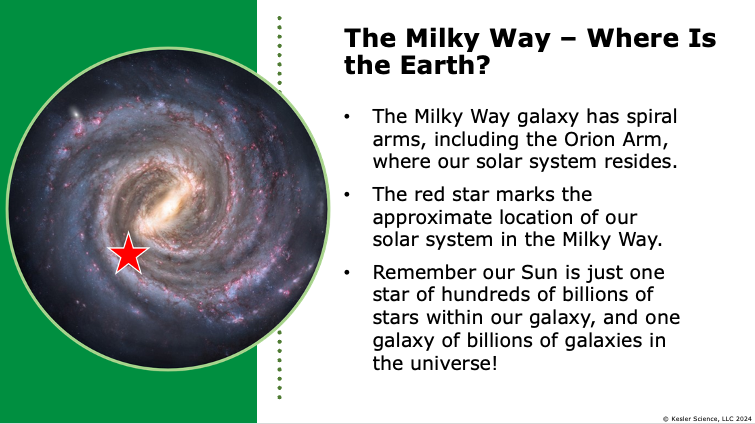 The Milky Way – Where Is the Earth?

• The Milky Way galaxy has spiral arms, including the Orion Arm, where our solar system resides.

• The red star marks the approximate location of our solar system in the Milky Way.

• Remember our Sun is just one star of hundreds of billions of stars within our galaxy, and one galaxy of billions of galaxies in the universe!

© Kesler Science, LLC 2024